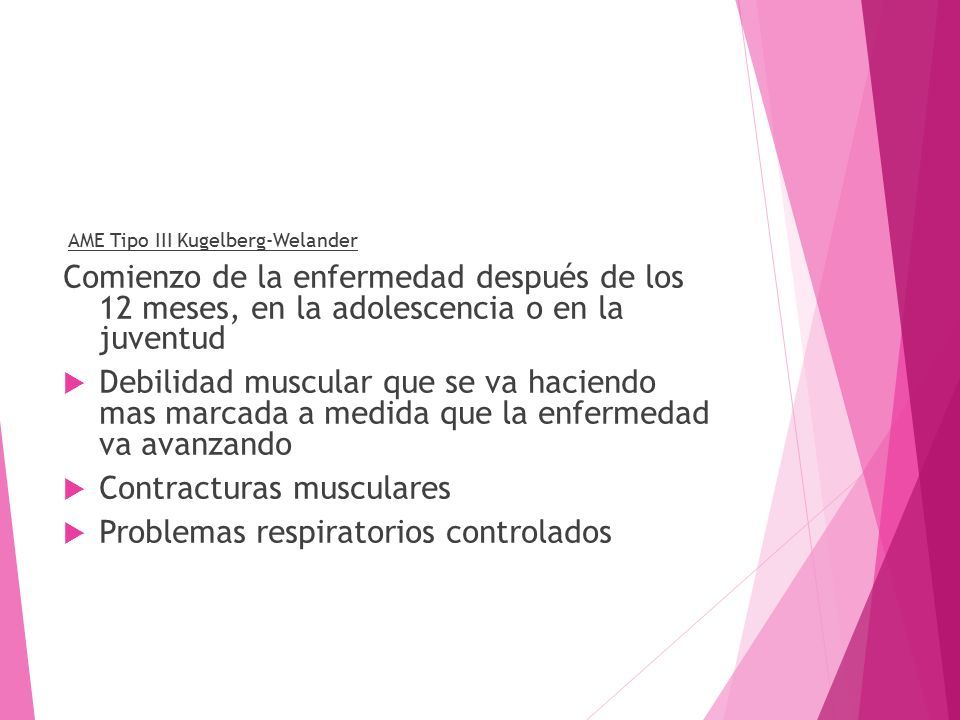 AME Tipo III Kugelberg-Welander

Comienzo de la enfermedad después de los 12 meses, en la adolescencia o en la juventud

Debilidad muscular que se va haciendo mas marcada a medida que la enfermedad va avanzando

Contracturas musculares

Problemas respiratorios controlados